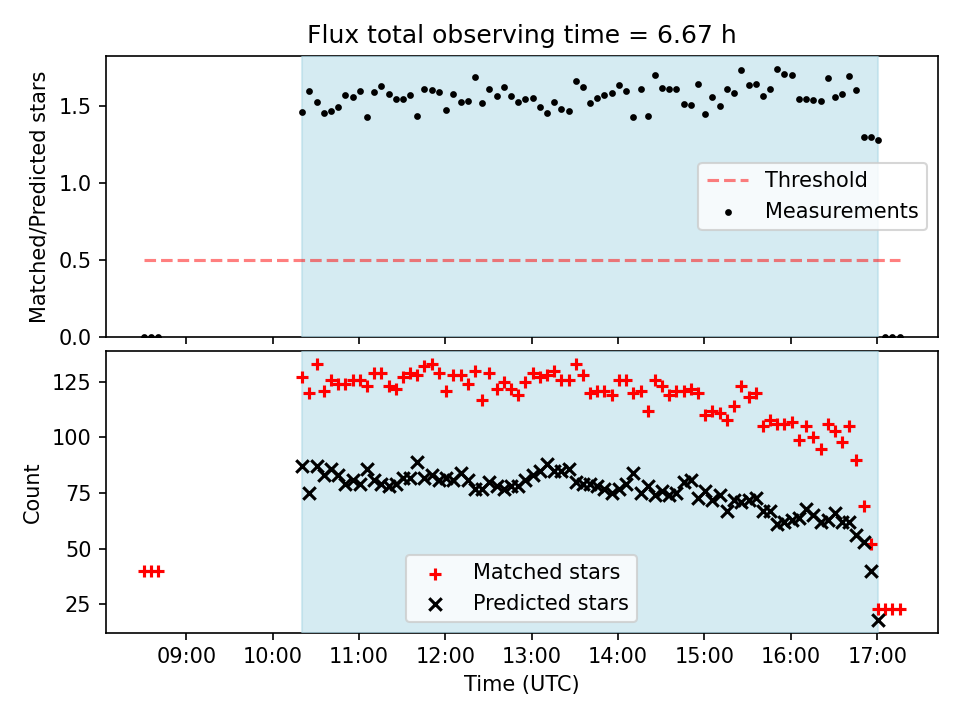 Flux total observing time = 6.67 h

Matched/Predicted stars

1.5
1.0
0.5
0.0

Threshold
Measurements

Count

125
100
75
50
25

Matched stars
Predicted stars

09:00
10:00
11:00
12:00
13:00
14:00
15:00
16:00
17:00

Time (UTC)